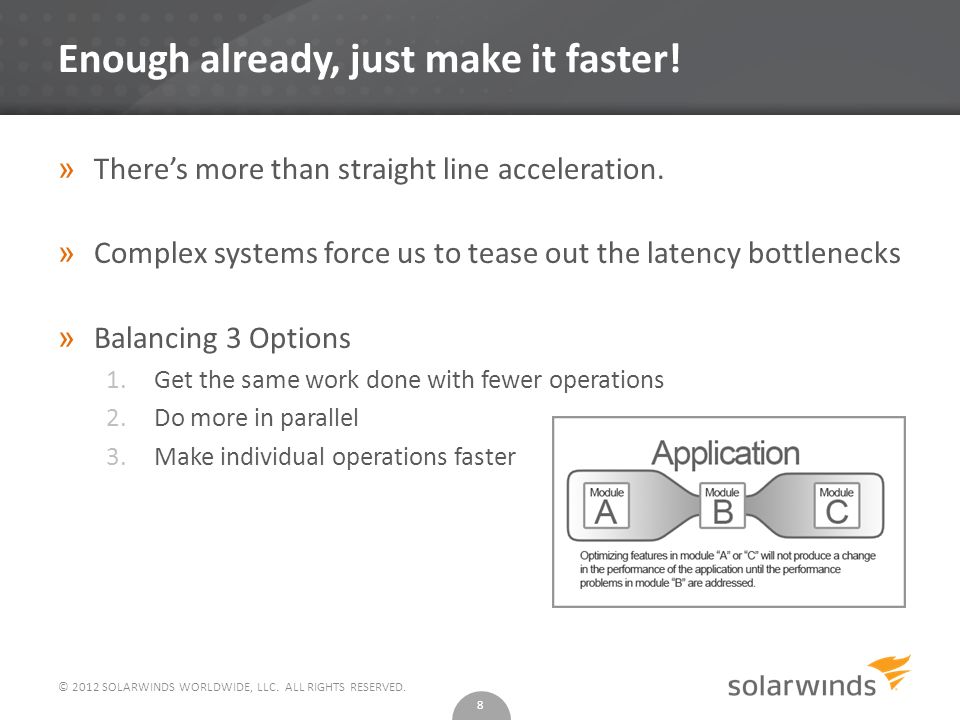 Enough already, just make it faster!

» There's more than straight line acceleration.

» Complex systems force us to tease out the latency bottlenecks

» Balancing 3 Options
1. Get the same work done with fewer operations
2. Do more in parallel
3. Make individual operations faster

Application

Module
A

Module
B

Module
C

Optimizing features in module "A" or "C" will not produce a change in the performance of the application until the performance problems in module "B" are addressed.

© 2012 SOLARWINDS WORLDWIDE, LLC. ALL RIGHTS RESERVED.

8

solarwinds